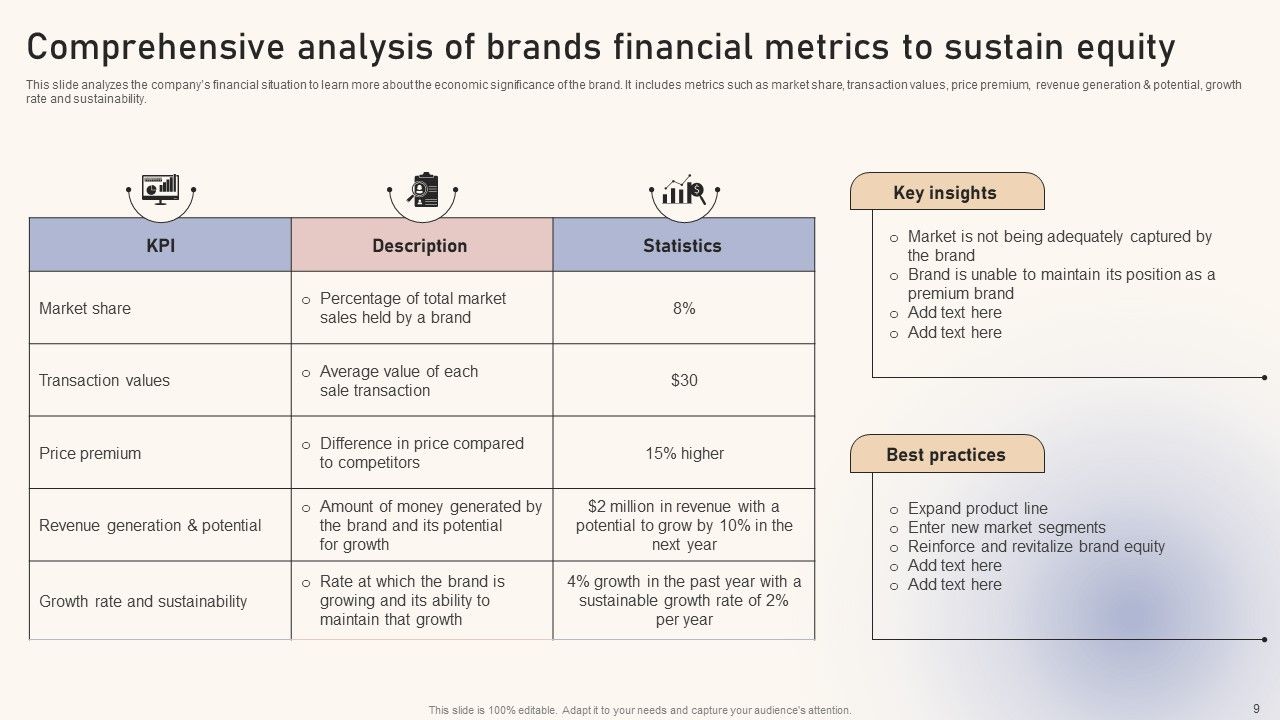 Comprehensive analysis of brands financial metrics to sustain equity

This slide analyzes the company's financial situation to learn more about the economic significance of the brand. It includes metrics such as market share, transaction values, price premium, revenue generation & potential, growth rate and sustainability.

| KPI | Description | Statistics |
|---|---|---|
| Market share | o Percentage of total market sales held by a brand | 8% |
| Transaction values | o Average value of each sale transaction | $30 |
| Price premium | o Difference in price compared to competitors | 15% higher |
| Revenue generation & potential | o Amount of money generated by the brand and its potential for growth | $2 million in revenue with a potential to grow by 10% in the next year |
| Growth rate and sustainability | o Rate at which the brand is growing and its ability to maintain that growth | 4% growth in the past year with a sustainable growth rate of 2% per year |

Key insights

o Market is not being adequately captured by the brand
o Brand is unable to maintain its position as a premium brand
o Add text here
o Add text here

Best practices

o Expand product line
o Enter new market segments
o Reinforce and revitalize brand equity
o Add text here
o Add text here

This slide is 100% editable. Adapt it to your needs and capture your audience's attention.

9